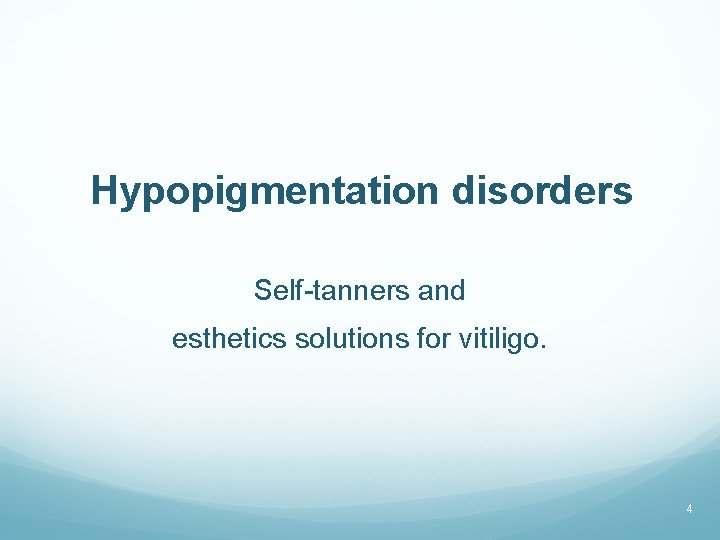 Hypopigmentation disorders

Self-tanners and
esthetics solutions for vitiligo.

4